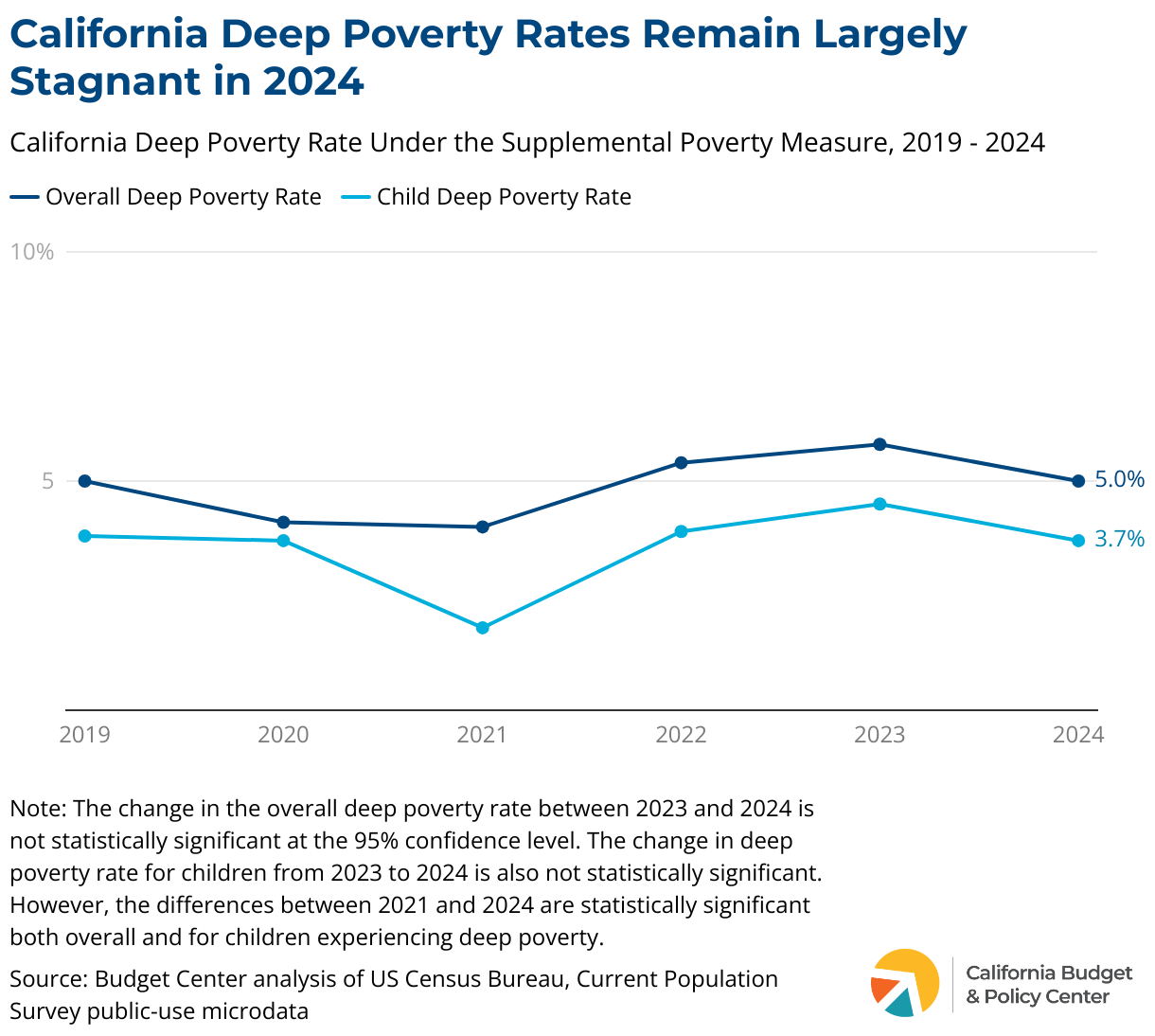 California Deep Poverty Rates Remain Largely Stagnant in 2024

California Deep Poverty Rate Under the Supplemental Poverty Measure, 2019 - 2024

Overall Deep Poverty Rate    Child Deep Poverty Rate

10%

5

5.0%

3.7%

2019 2020 2021 2022 2023 2024

Note: The change in the overall deep poverty rate between 2023 and 2024 is not statistically significant at the 95% confidence level. The change in deep poverty rate for children from 2023 to 2024 is also not statistically significant. However, the differences between 2021 and 2024 are statistically significant both overall and for children experiencing deep poverty.

Source: Budget Center analysis of US Census Bureau, Current Population Survey public-use microdata

California Budget & Policy Center